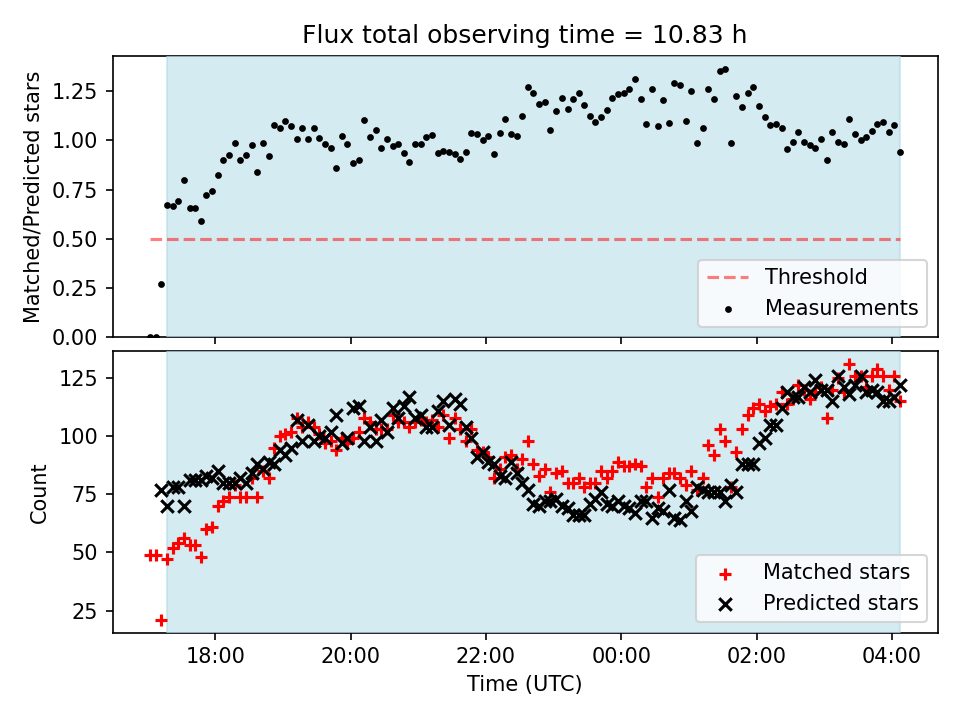 Flux total observing time = 10.83 h

Matched/Predicted stars

1.25
1.00
0.75
0.50
0.25
0.00

Threshold
Measurements

Count

125
100
75
50
25

Matched stars
Predicted stars

18:00
20:00
22:00
00:00
02:00
04:00

Time (UTC)